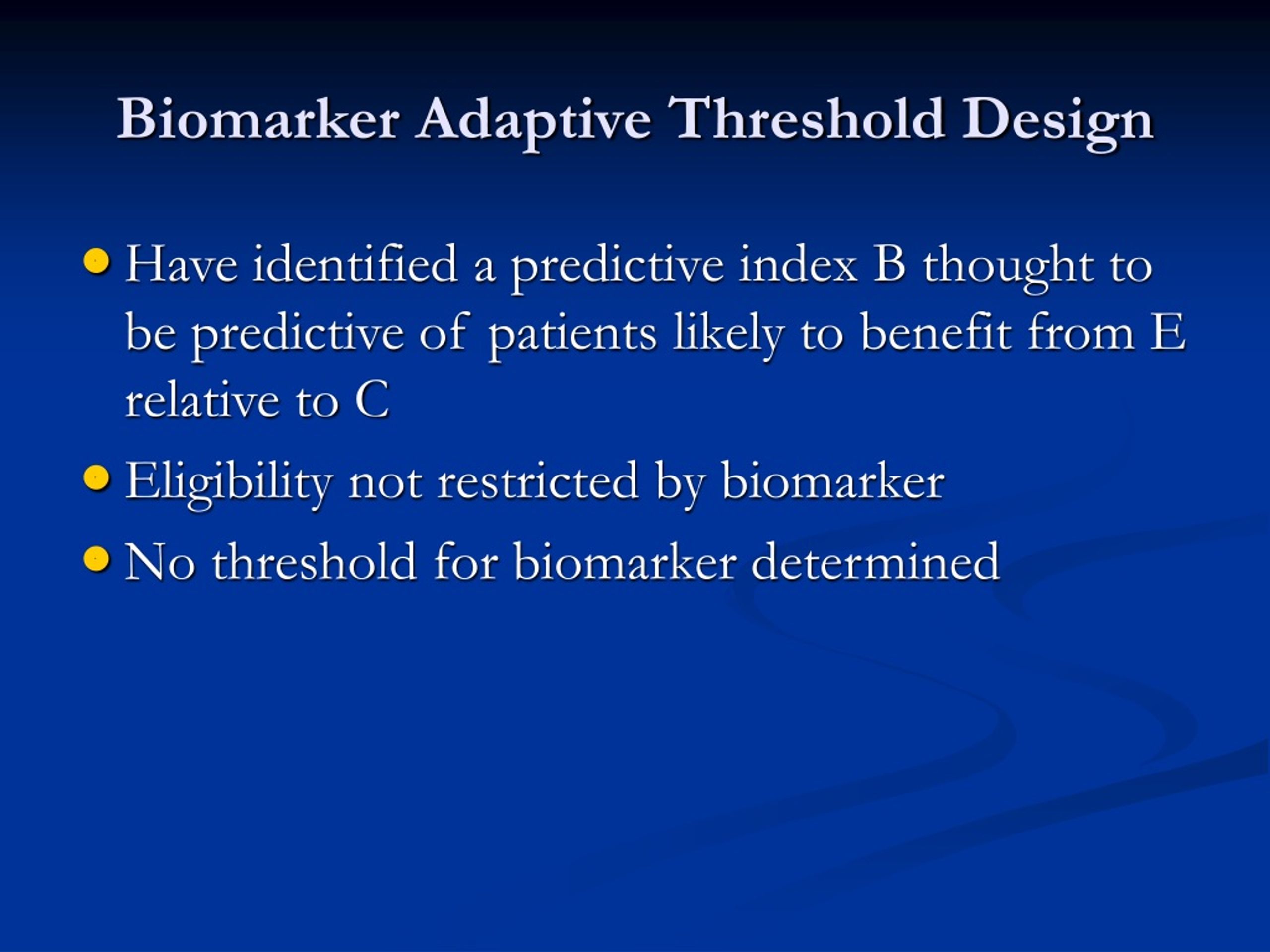 Biomarker Adaptive Threshold Design

- Have identified a predictive index B thought to be predictive of patients likely to benefit from E relative to C
- Eligibility not restricted by biomarker
- No threshold for biomarker determined